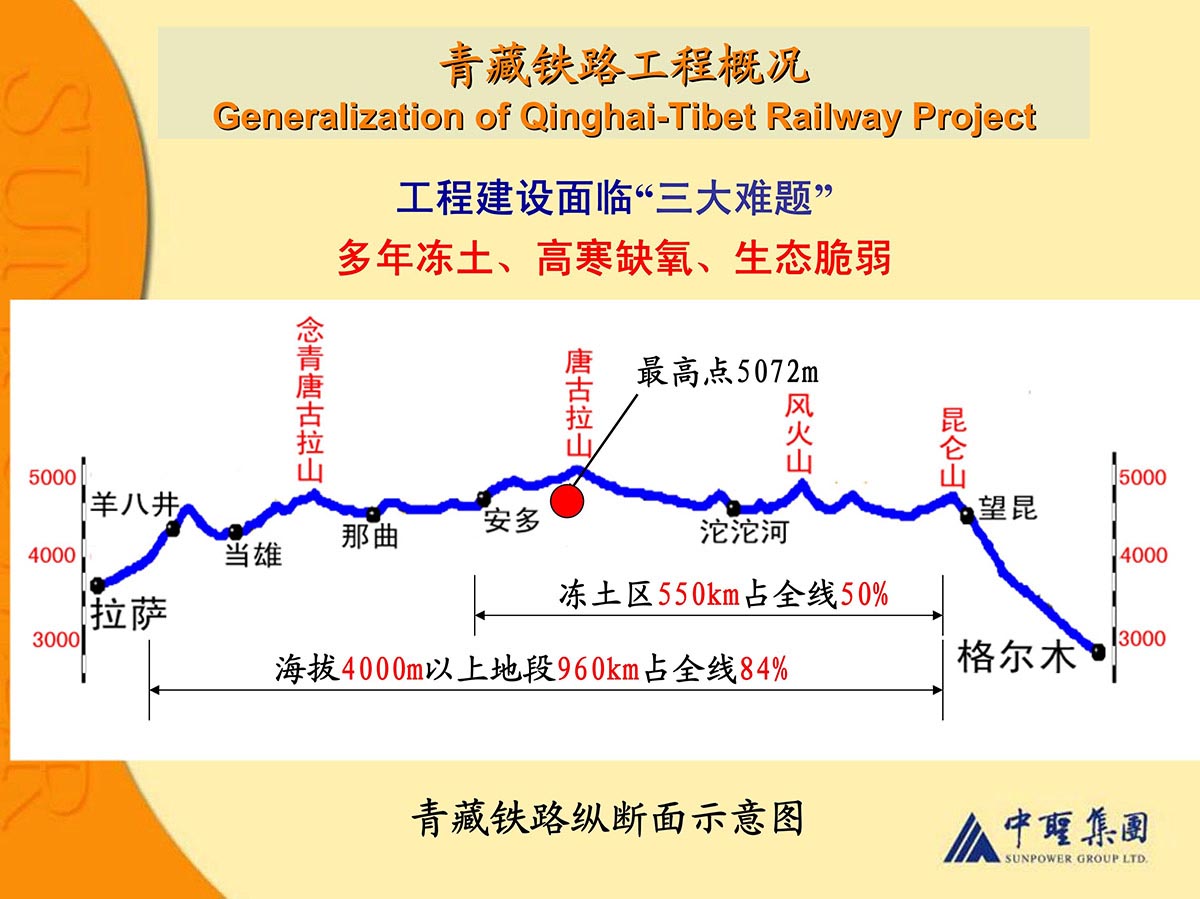 青藏铁路工程概况
Generalization of Qinghai-Tibet Railway Project

工程建设面临“三大难题”
多年冻土、高寒缺氧、生态脆弱

念青唐古拉山
唐古拉山
最高点5072m
风火山
昆仑山

5000
4000
3000

羊八井
当雄
那曲
安多
沱沱河
望昆
拉萨
格尔木

5000
4000
3000

冻土区550km占全线50%
海拔4000m以上地段960km占全线84%

青藏铁路纵断面示意图

中聖集團
SUNPOWER GROUP LTD.